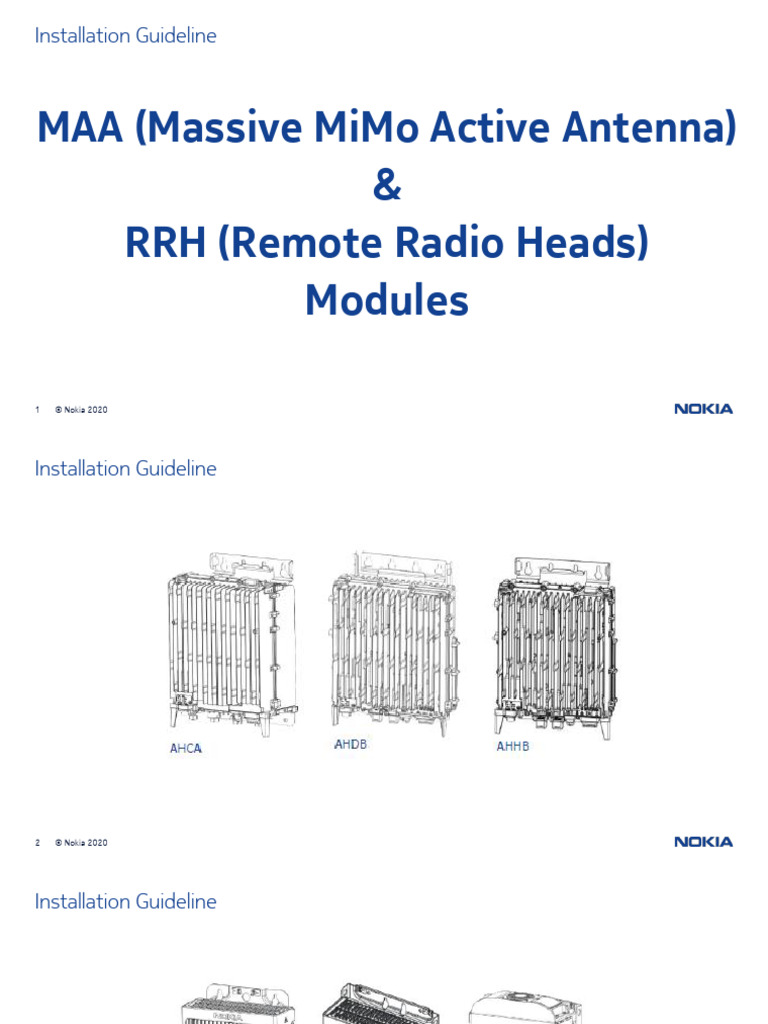 Installation Guideline

MAA (Massive MiMo Active Antenna)
&
RRH (Remote Radio Heads)
Modules

1 © Nokia 2020

NOKIA

Installation Guideline

AHCA

AHDB

AHHB

2 © Nokia 2020

NOKIA

Installation Guideline